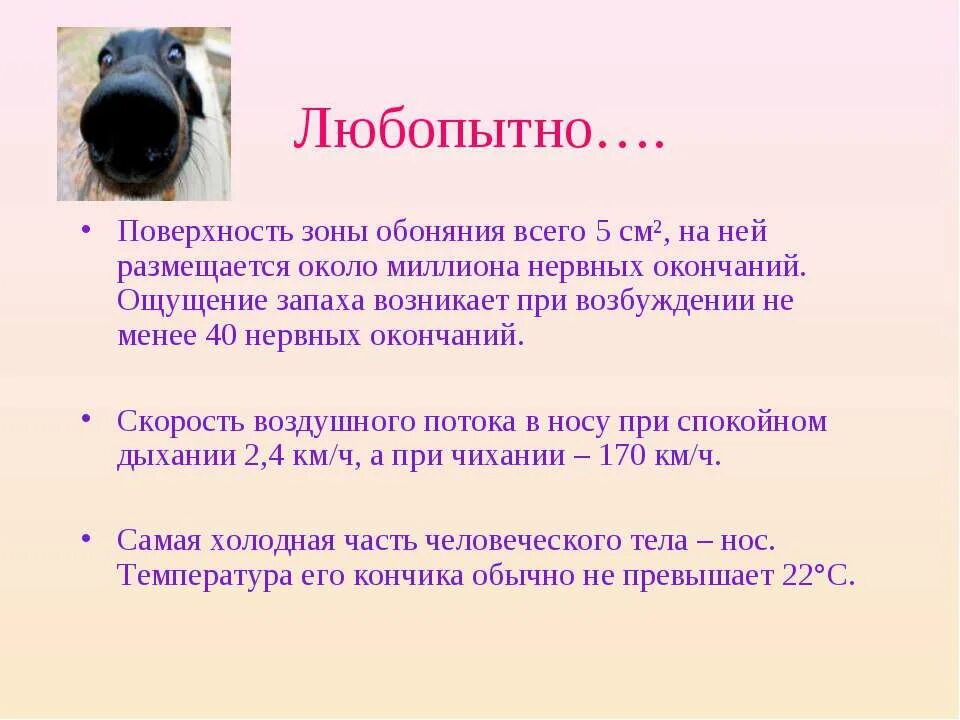 Любопытно….

• Поверхность зоны обоняния всего 5 см², на ней размещается около миллиона нервных окончаний. Ощущение запаха возникает при возбуждении не менее 40 нервных окончаний.

• Скорость воздушного потока в носу при спокойном дыхании 2,4 км/ч, а при чихании – 170 км/ч.

• Самая холодная часть человеческого тела – нос. Температура его кончика обычно не превышает 22°С.